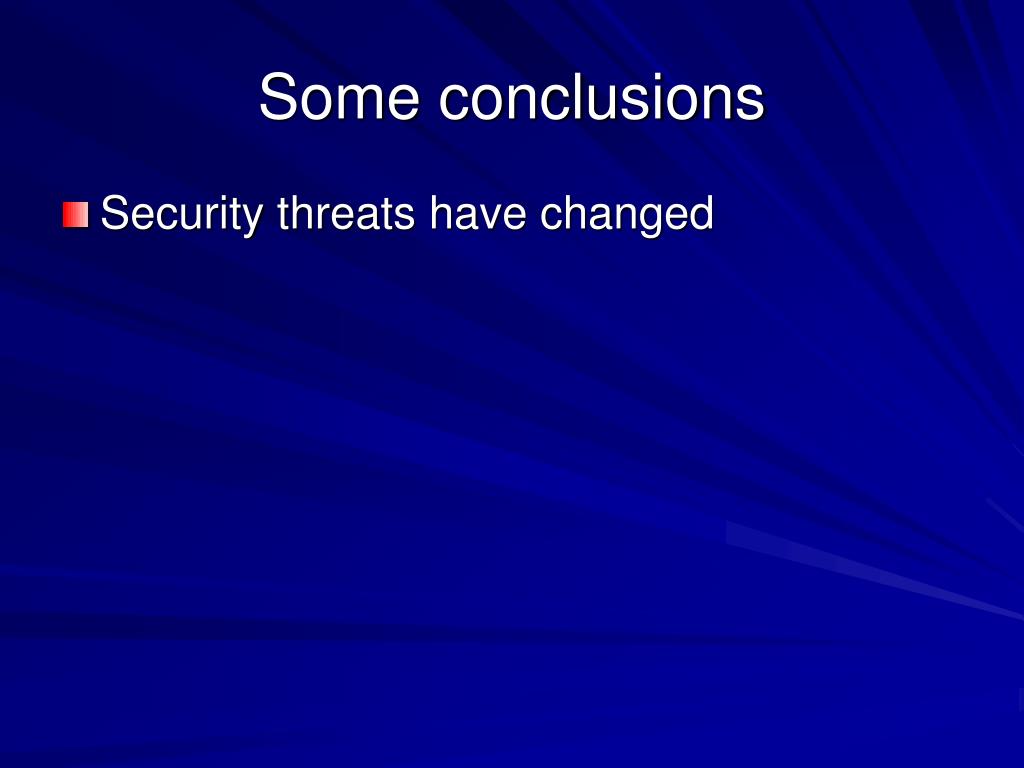 Some conclusions

Security threats have changed